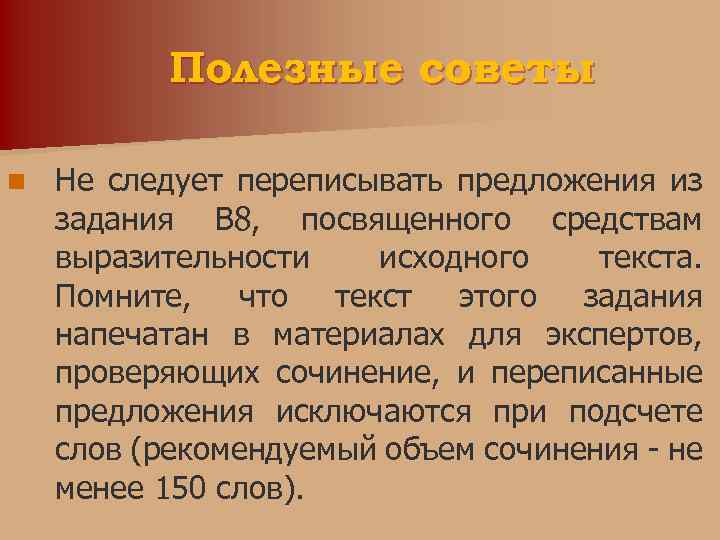 Полезные советы

Не следует переписывать предложения из задания В8, посвященного средствам выразительности исходного текста. Помните, что текст этого задания напечатан в материалах для экспертов, проверяющих сочинение, и переписанные предложения исключаются при подсчете слов (рекомендуемый объем сочинения - не менее 150 слов).